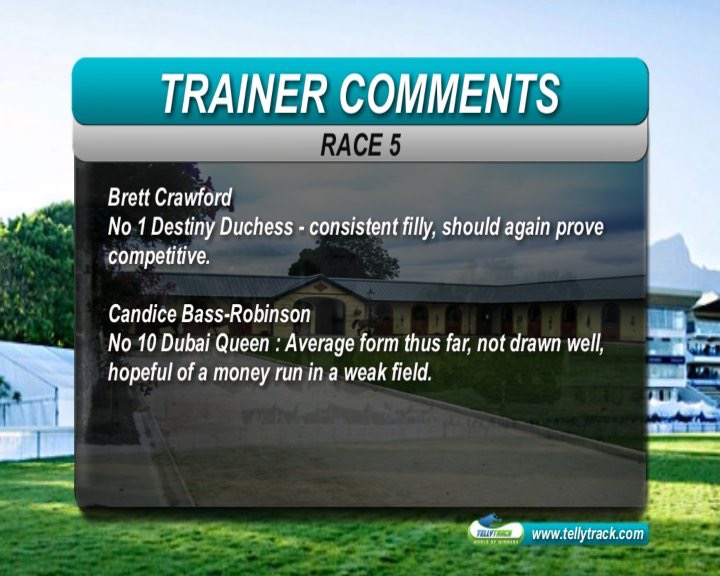 TRAINER COMMENTS
RACE 5

Brett Crawford
No 1 Destiny Duchess - consistent filly, should again prove competitive.

Candice Bass-Robinson
No 10 Dubai Queen : Average form thus far, not drawn well, hopeful of a money run in a weak field.

TELLYTRACK
WORLD OF WINNERS
www.tellytrack.com